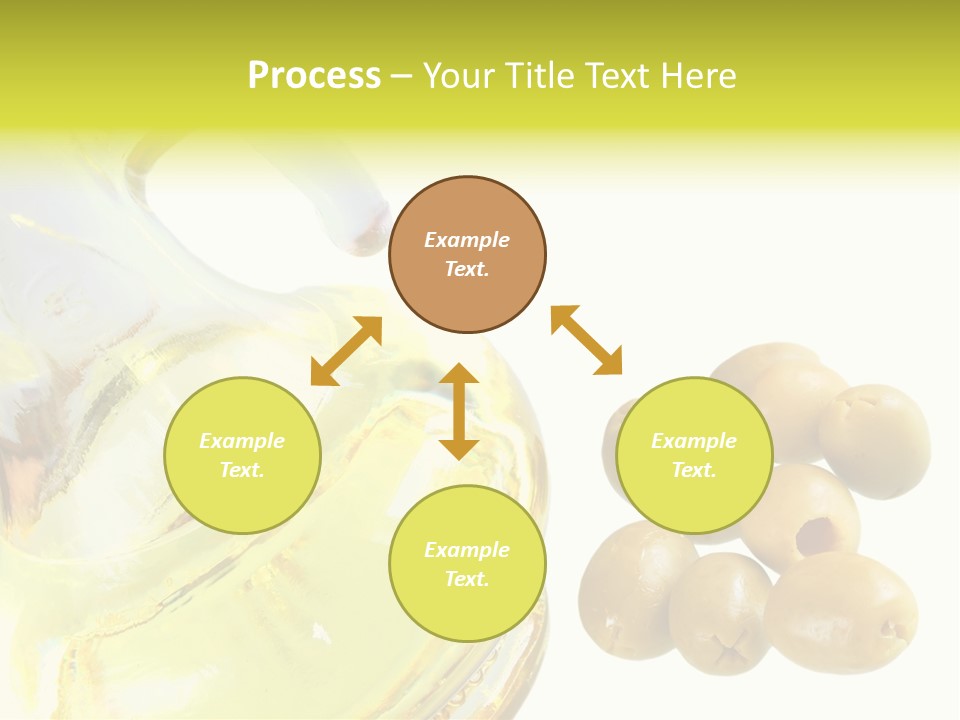 Process – Your Title Text Here

Example Text.

Example Text.

Example Text.

Example Text.